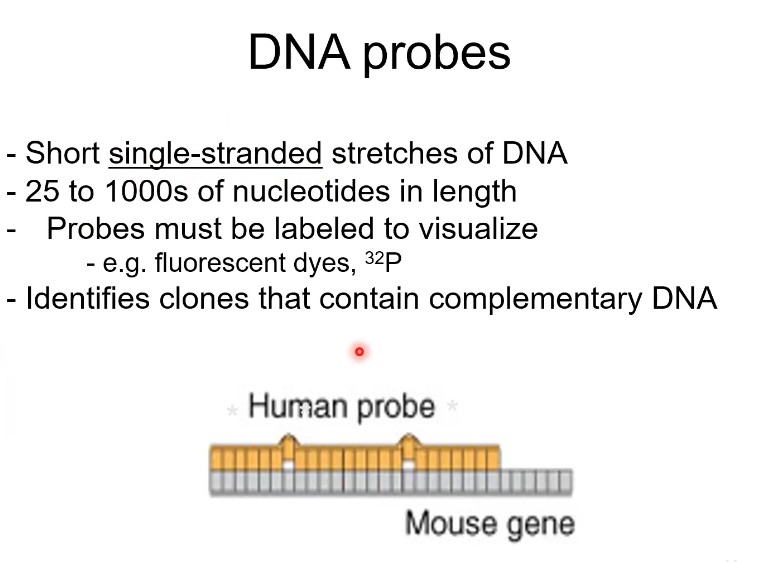 DNA probes

- Short single-stranded stretches of DNA
- 25 to 1000s of nucleotides in length
- Probes must be labeled to visualize
- e.g. fluorescent dyes, $^{32}P$
- Identifies clones that contain complementary DNA

Human probe

Mouse gene